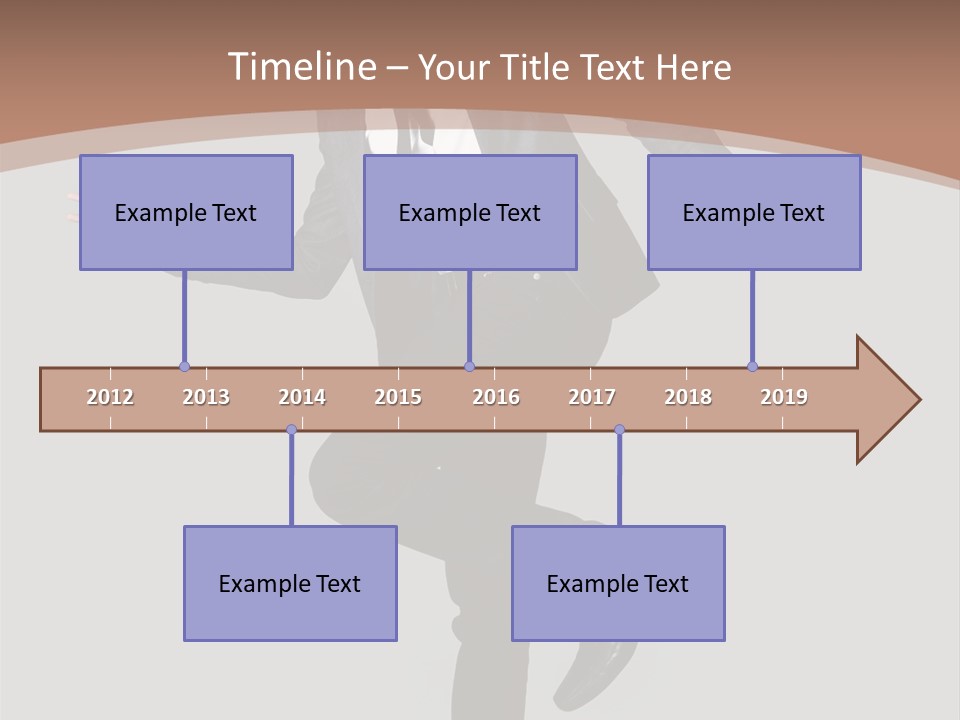 Timeline – Your Title Text Here

Example Text

Example Text

Example Text

2012 2013 2014 2015 2016 2017 2018 2019

Example Text

Example Text